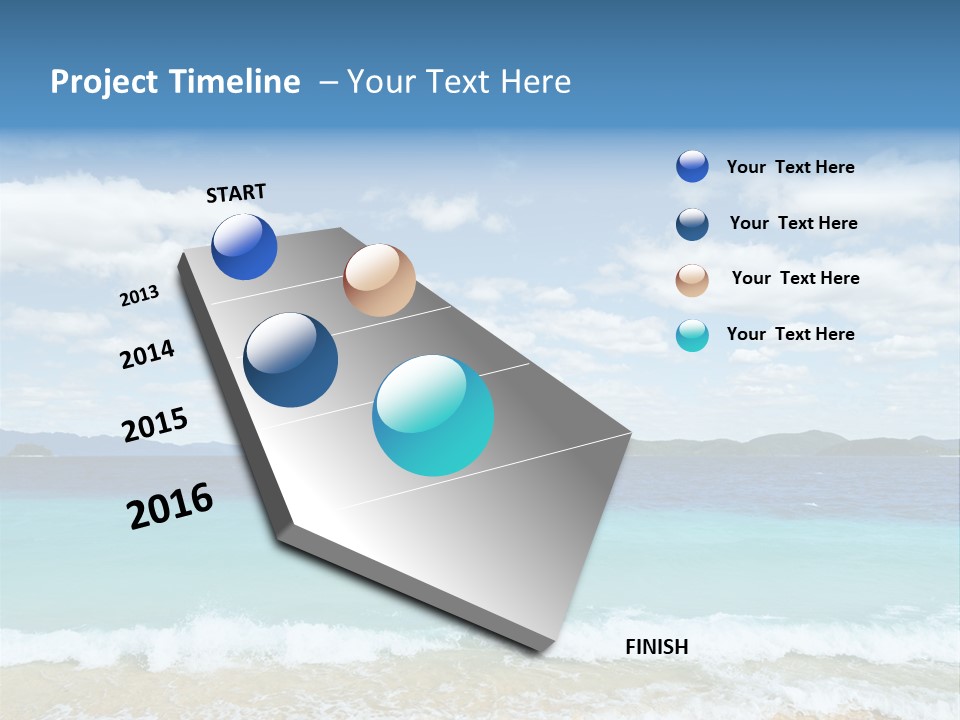 Project Timeline – Your Text Here

START

2013

2014

2015

2016

FINISH

Your Text Here

Your Text Here

Your Text Here

Your Text Here